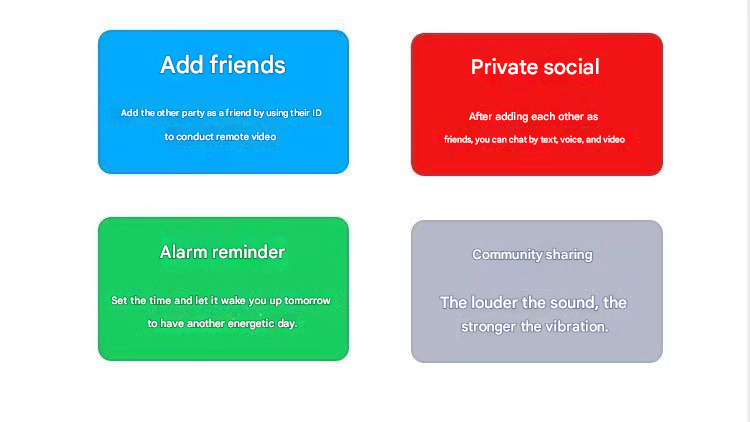 Add friends

Add the other party as a friend by using their ID to conduct remote video

Private social

After adding each other as friends, you can chat by text, voice, and video

Alarm reminder

Set the time and let it wake you up tomorrow to have another energetic day.

Community sharing

The louder the sound, the stronger the vibration.